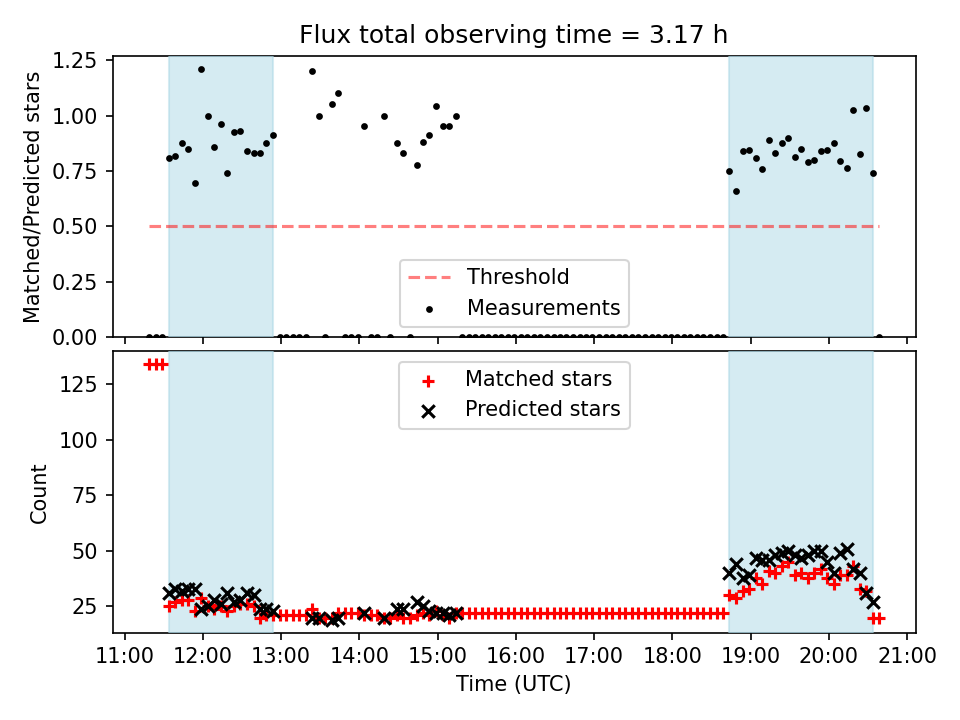 Flux total observing time = 3.17 h

Matched/Predicted stars

1.25
1.00
0.75
0.50
0.25
0.00

Threshold
Measurements

Count

125
100
75
50
25

Matched stars
Predicted stars

11:00 12:00 13:00 14:00 15:00 16:00 17:00 18:00 19:00 20:00 21:00

Time (UTC)